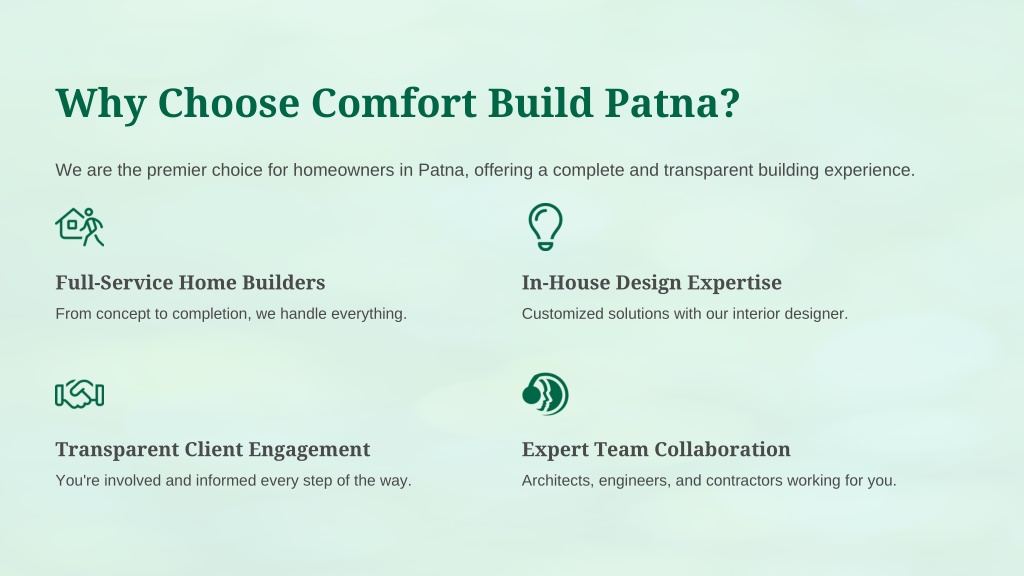 Why Choose Comfort Build Patna?

We are the premier choice for homeowners in Patna, offering a complete and transparent building experience.

Full-Service Home Builders

From concept to completion, we handle everything.

In-House Design Expertise

Customized solutions with our interior designer.

Transparent Client Engagement

You're involved and informed every step of the way.

Expert Team Collaboration

Architects, engineers, and contractors working for you.